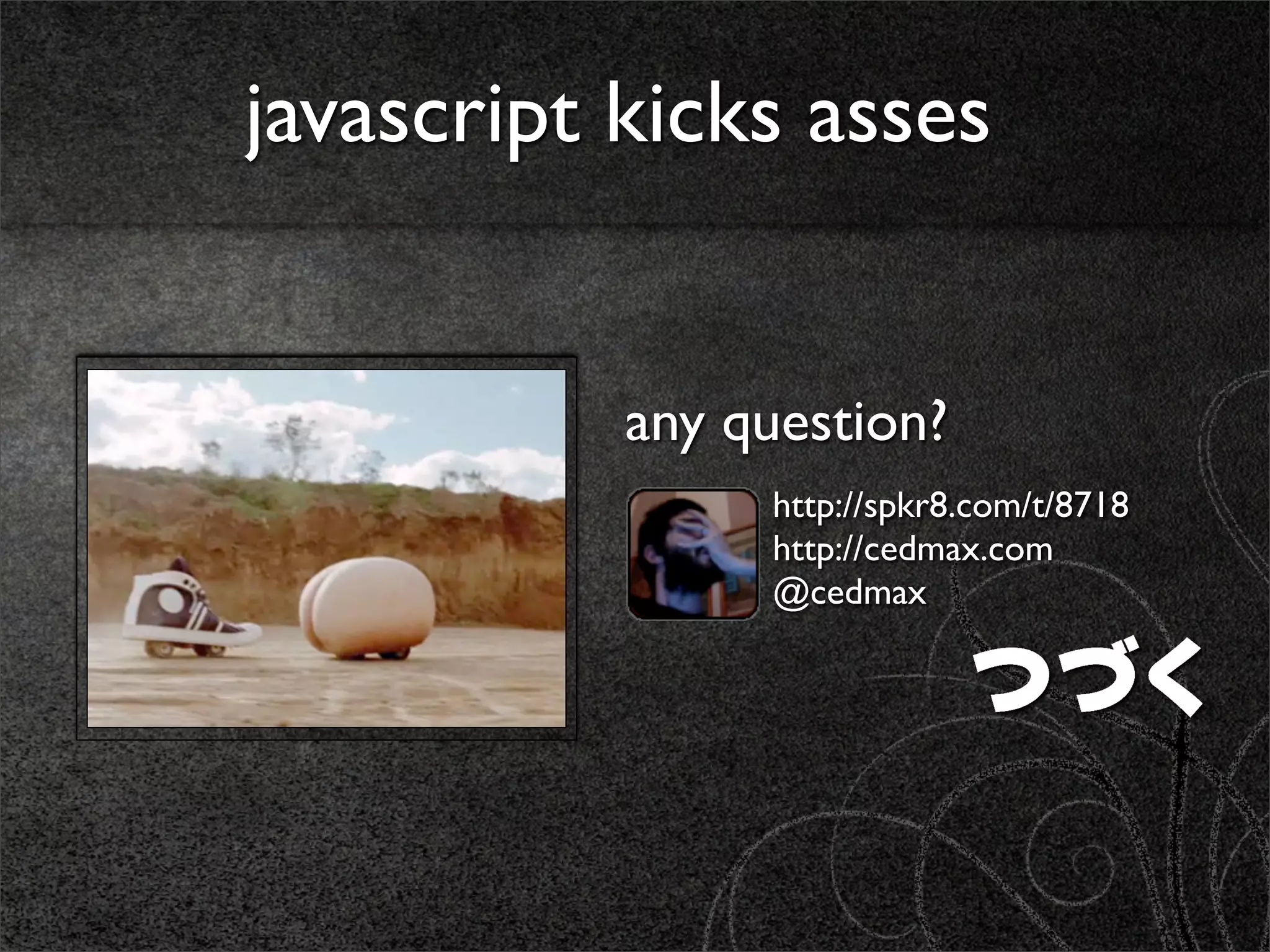 javascript kicks asses

any question?

http://spkr8.com/t/8718
http://cedmax.com
@cedmax

つづく